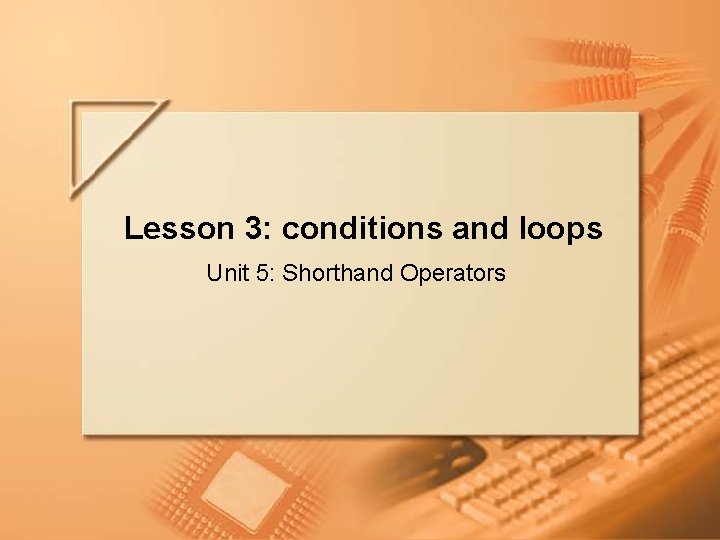 Lesson 3: conditions and loops

Unit 5: Shorthand Operators